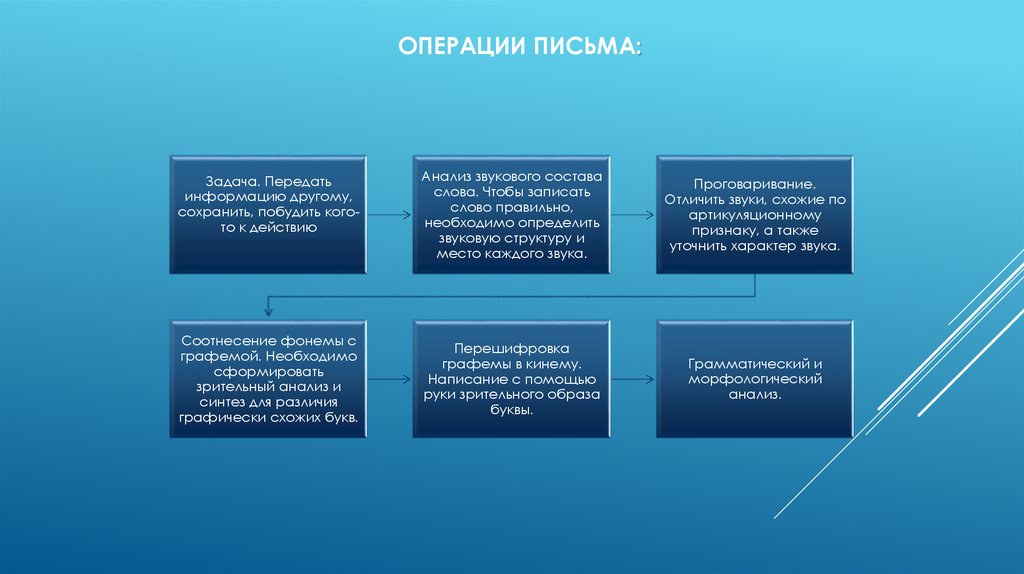 ОПЕРАЦИИ ПИСЬМА:

Задача. Передать информацию другому, сохранить, побудить кого-то к действию

Анализ звукового состава слова. Чтобы записать слово правильно, необходимо определить звуковую структуру и место каждого звука.

Проговаривание. Отличить звуки, схожие по артикуляционному признаку, а также уточнить характер звука.

Соотнесение фонемы с графемой. Необходимо сформировать зрительный анализ и синтез для различия графически схожих букв.

Перешифровка графемы в кинему. Написание с помощью руки зрительного образа буквы.

Грамматический и морфологический анализ.